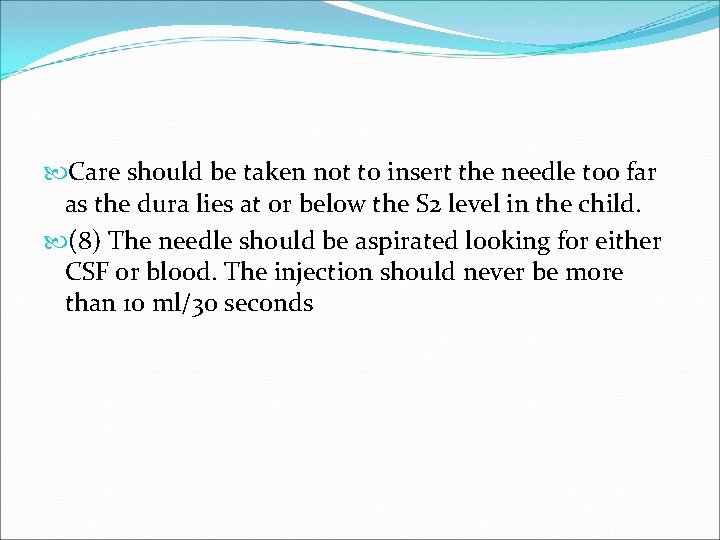 Care should be taken not to insert the needle too far as the dura lies at or below the S2 level in the child.

(8) The needle should be aspirated looking for either CSF or blood. The injection should never be more than 10 ml/30 seconds